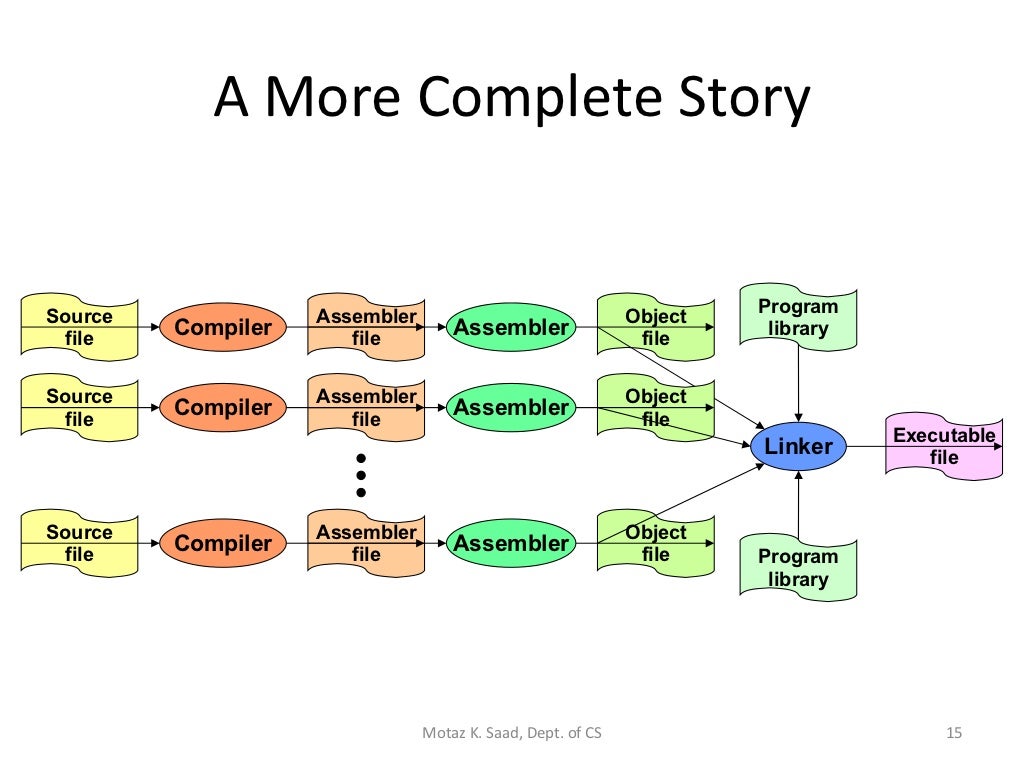 A More Complete Story

Source file

Compiler

Assembler file

Assembler

Object file

Program library

Source file

Compiler

Assembler file

Assembler

Object file

Linker

Executable file

Source file

Compiler

Assembler file

Assembler

Object file

Program library

Motaz K. Saad, Dept. of CS

15